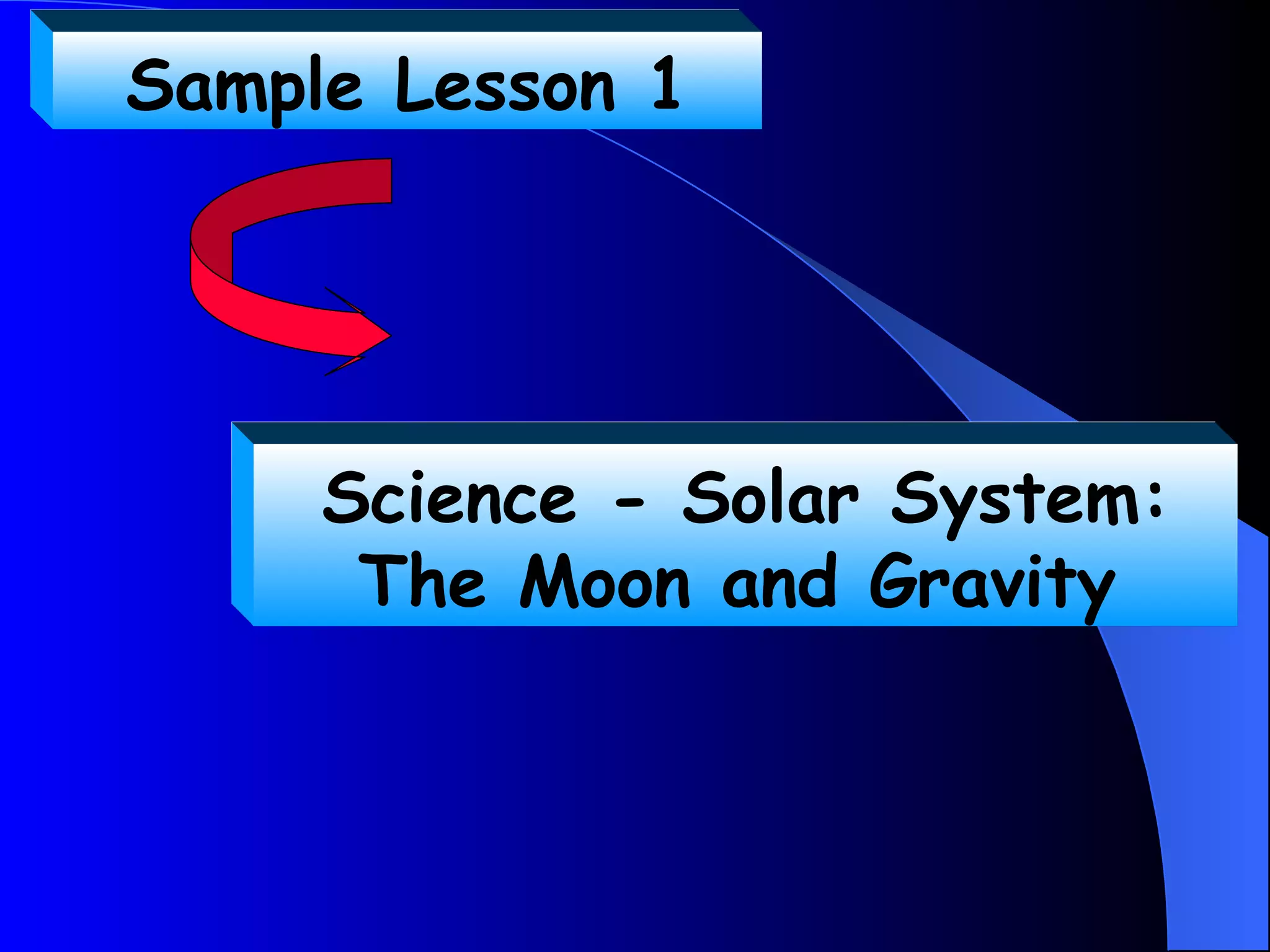 Sample Lesson 1

Science - Solar System: The Moon and Gravity